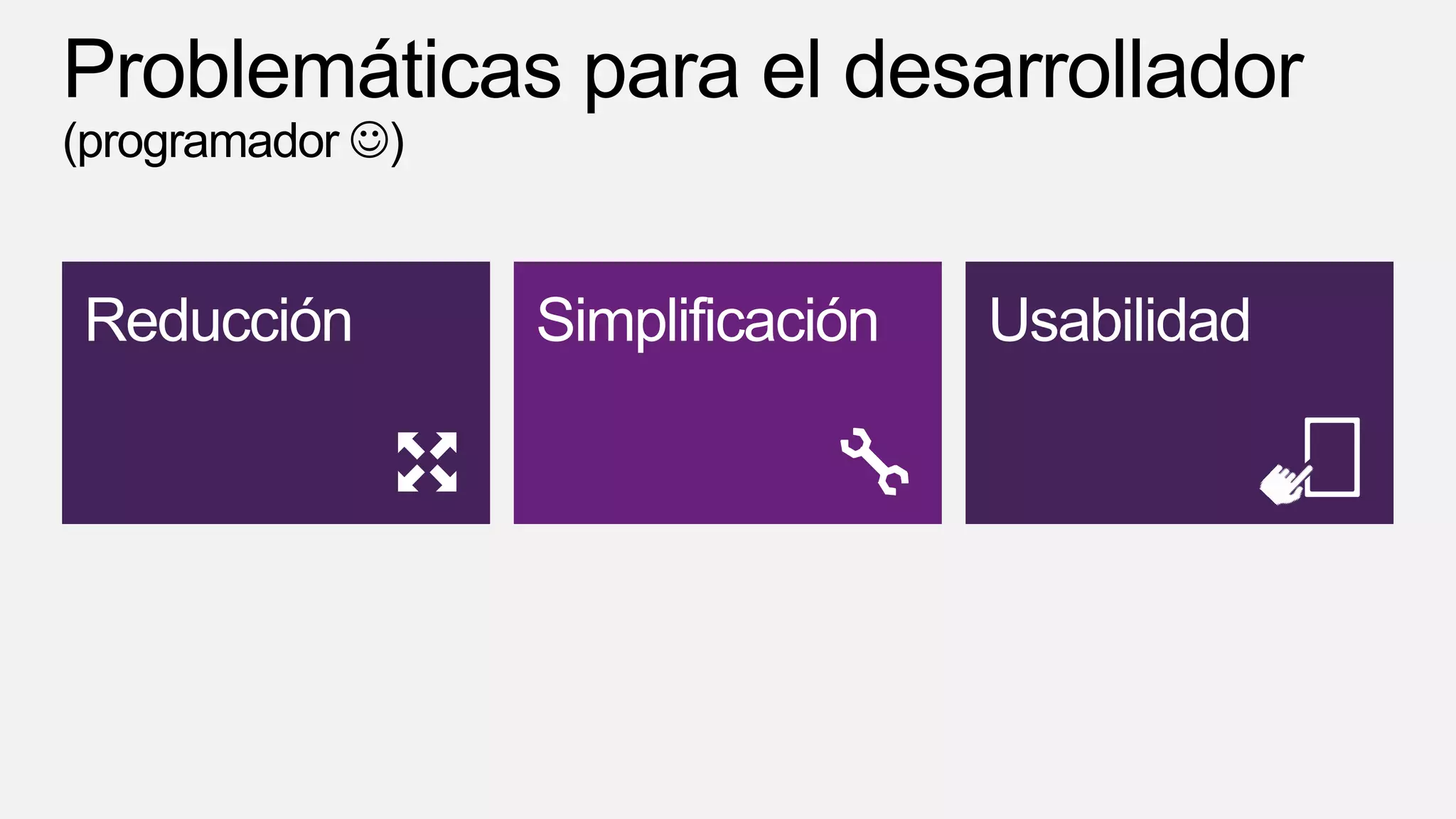 Problemáticas para el desarrollador
(programador ☺)

Reducción

Simplificación

Usabilidad